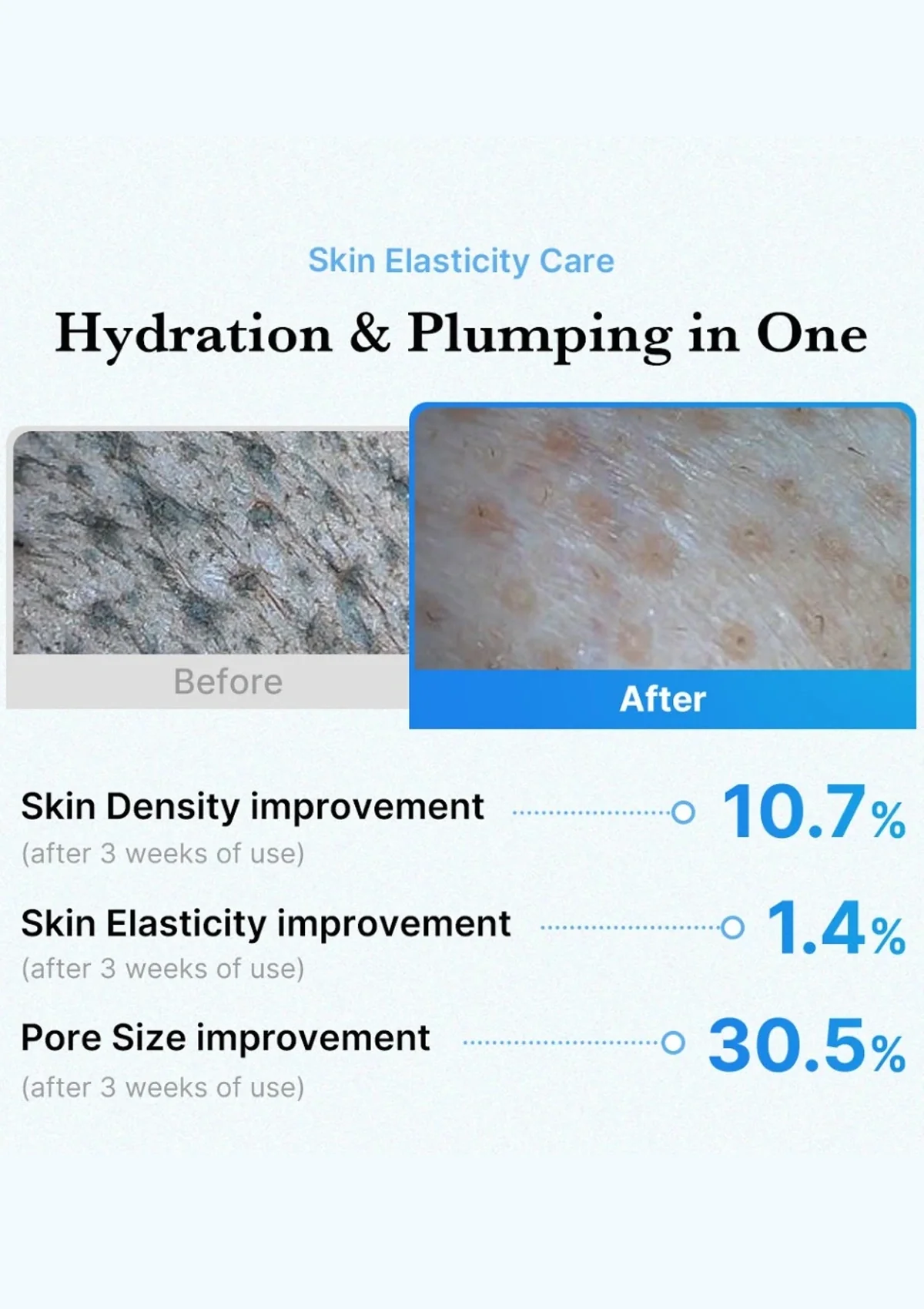 Skin Elasticity Care

Hydration & Plumping in One

Before

After

Skin Density improvement
(after 3 weeks of use)

10.7%

Skin Elasticity improvement
(after 3 weeks of use)

1.4%

Pore Size improvement
(after 3 weeks of use)

30.5%